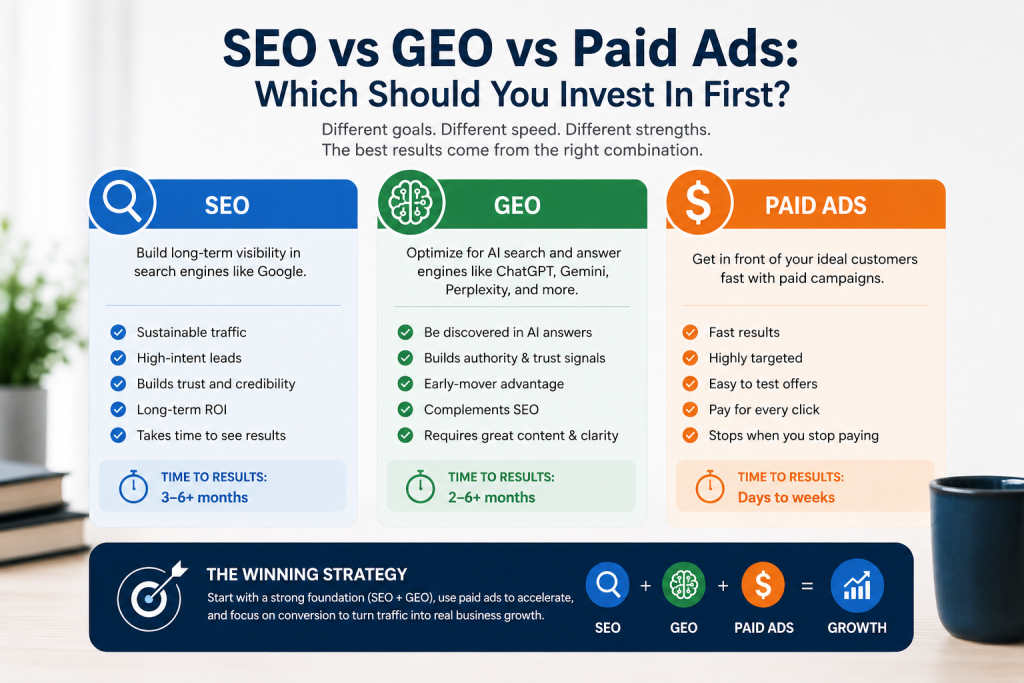 SEO vs GEO vs Paid Ads:
Which Should You Invest In First?

Different goals. Different speed. Different strengths.
The best results come from the right combination.

SEO

Build long-term visibility in search engines like Google.

Sustainable traffic
High-intent leads
Builds trust and credibility
Long-term ROI
Takes time to see results

TIME TO RESULTS:
3–6+ months

GEO

Optimize for AI search and answer engines like ChatGPT, Gemini, Perplexity, and more.

Be discovered in AI answers
Builds authority & trust signals
Early-mover advantage
Complements SEO
Requires great content & clarity

TIME TO RESULTS:
2–6+ months

PAID ADS

Get in front of your ideal customers fast with paid campaigns.

Fast results
Highly targeted
Easy to test offers
Pay for every click
Stops when you stop paying

TIME TO RESULTS:
Days to weeks

THE WINNING STRATEGY
Start with a strong foundation (SEO + GEO), use paid ads to accelerate, and focus on conversion to turn traffic into real business growth.

SEO + GEO + PAID ADS = GROWTH